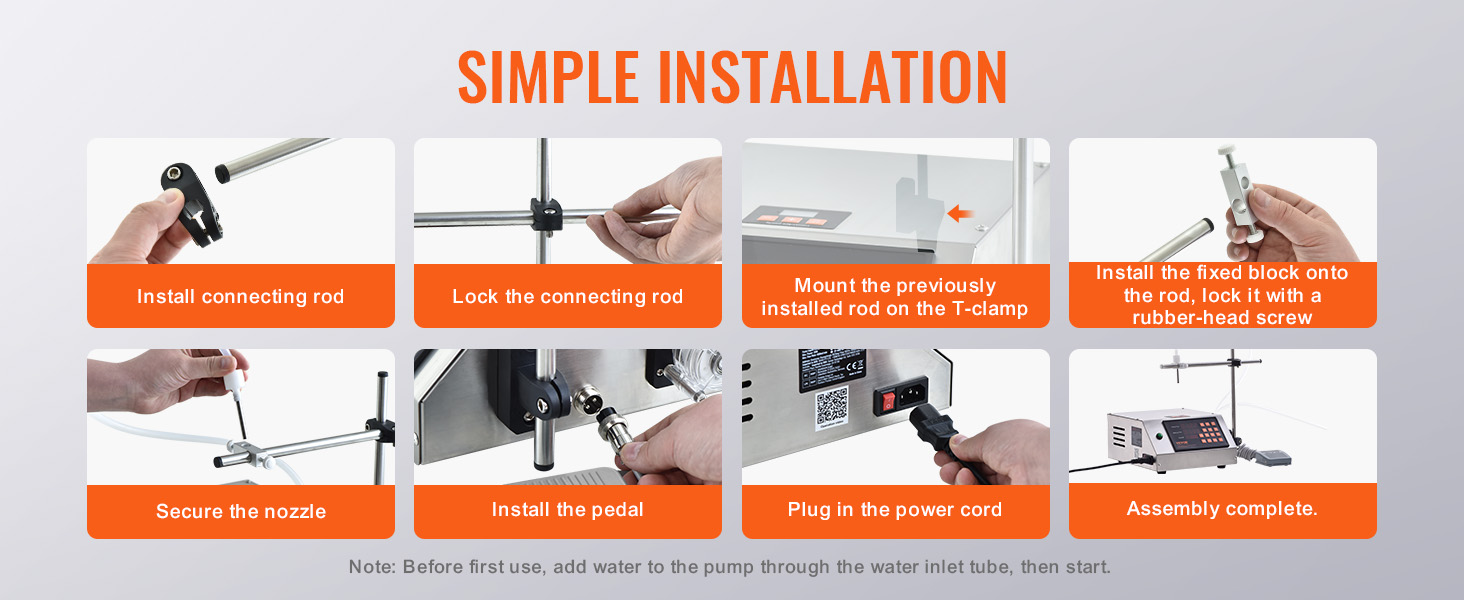 SIMPLE INSTALLATION

Install connecting rod

Lock the connecting rod

Mount the previously installed rod on the T-clamp

Install the fixed block onto the rod, lock it with a rubber-head screw

Secure the nozzle

Install the pedal

Plug in the power cord

Assembly complete.

Note: Before first use, add water to the pump through the water inlet tube, then start.